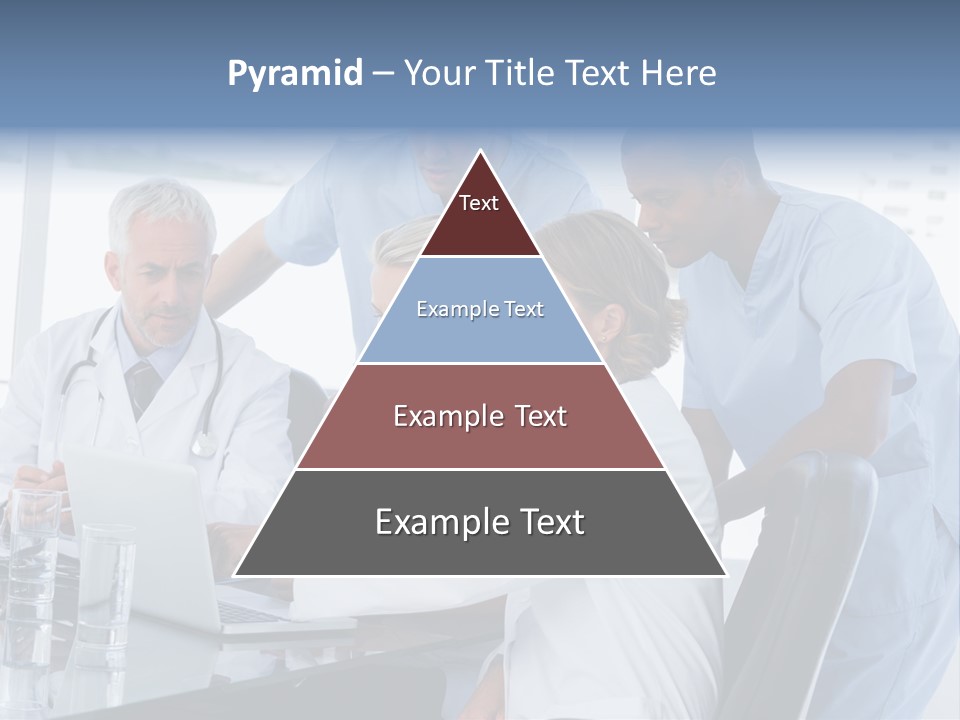 Pyramid – Your Title Text Here

Text

Example Text

Example Text

Example Text